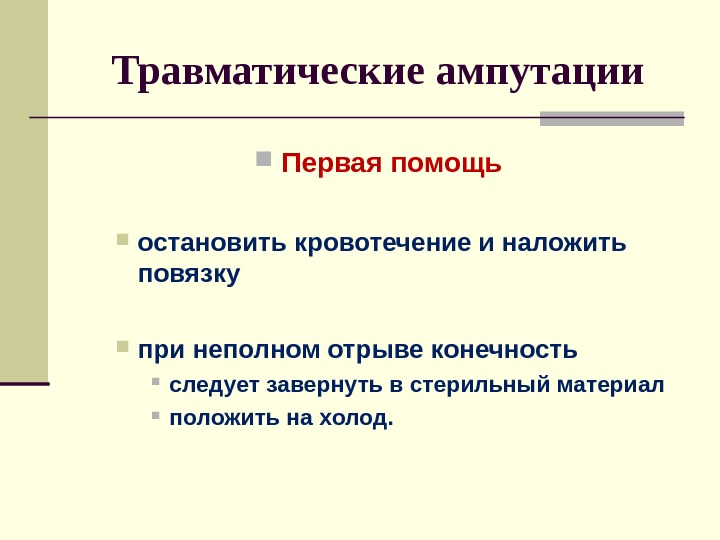 Травматические ампутации

Первая помощь

остановить кровотечение и наложить повязку

при неполном отрыве конечность
следует завернуть в стерильный материал
положить на холод.